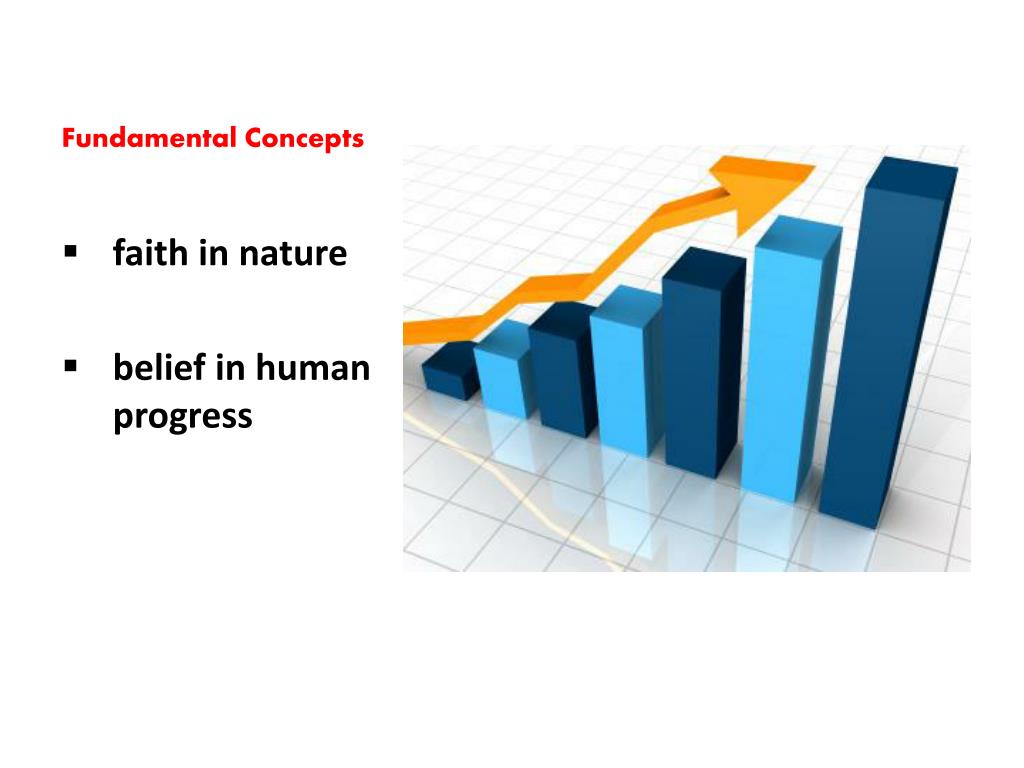 Fundamental Concepts

▪ faith in nature

▪ belief in human progress